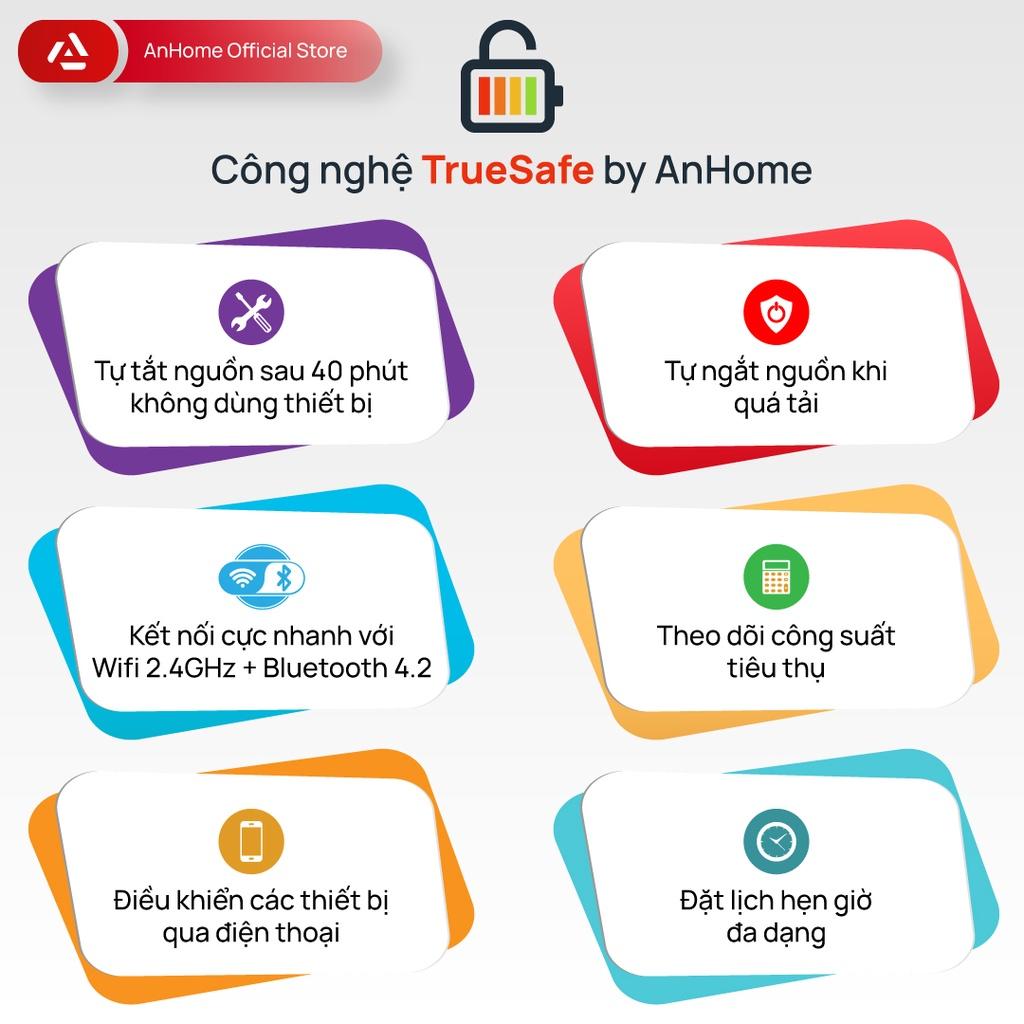 AnHome Official Store

Công nghệ TrueSafe by AnHome

Tự tắt nguồn sau 40 phút không dùng thiết bị

Tự ngắt nguồn khi quá tải

Kết nối cực nhanh với Wifi 2.4GHz + Bluetooth 4.2

Theo dõi công suất tiêu thụ

Điều khiển các thiết bị qua điện thoại

Đặt lịch hẹn giờ đa dạng